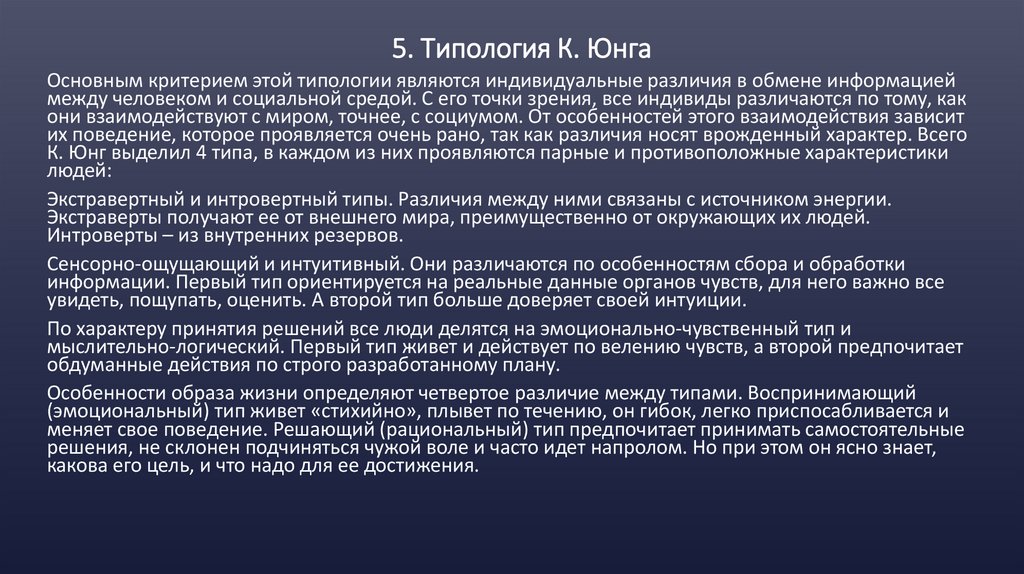 5. Типология К. Юнга

Основным критерием этой типологии являются индивидуальные различия в обмене информацией между человеком и социальной средой. С его точки зрения, все индивиды различаются по тому, как они взаимодействуют с миром, точнее, с социумом. От особенностей этого взаимодействия зависит их поведение, которое проявляется очень рано, так как различия носят врожденный характер. Всего К. Юнг выделил 4 типа, в каждом из них проявляются парные и противоположные характеристики людей:

Экстравертный и интровертный типы. Различия между ними связаны с источником энергии. Экстраверты получают ее от внешнего мира, преимущественно от окружающих их людей. Интроверты – из внутренних резервов.

Сенсорно-ощущающий и интуитивный. Они различаются по особенностям сбора и обработки информации. Первый тип ориентируется на реальные данные органов чувств, для него важно все увидеть, пощупать, оценить. А второй тип больше доверяет своей интуиции.

По характеру принятия решений все люди делятся на эмоционально-чувственный тип и мыслительно-логический. Первый тип живет и действует по велению чувств, а второй предпочитает обдуманные действия по строго разработанному плану.

Особенности образа жизни определяют четвертое различие между типами. Воспринимающий (эмоциональный) тип живет «стихийно», плывет по течению, он гибок, легко приспосабливается и меняет свое поведение. Решающий (рациональный) тип предпочитает принимать самостоятельные решения, не склонен подчиняться чужой воле и часто идет напролом. Но при этом он ясно знает, какова его цель, и что надо для ее достижения.